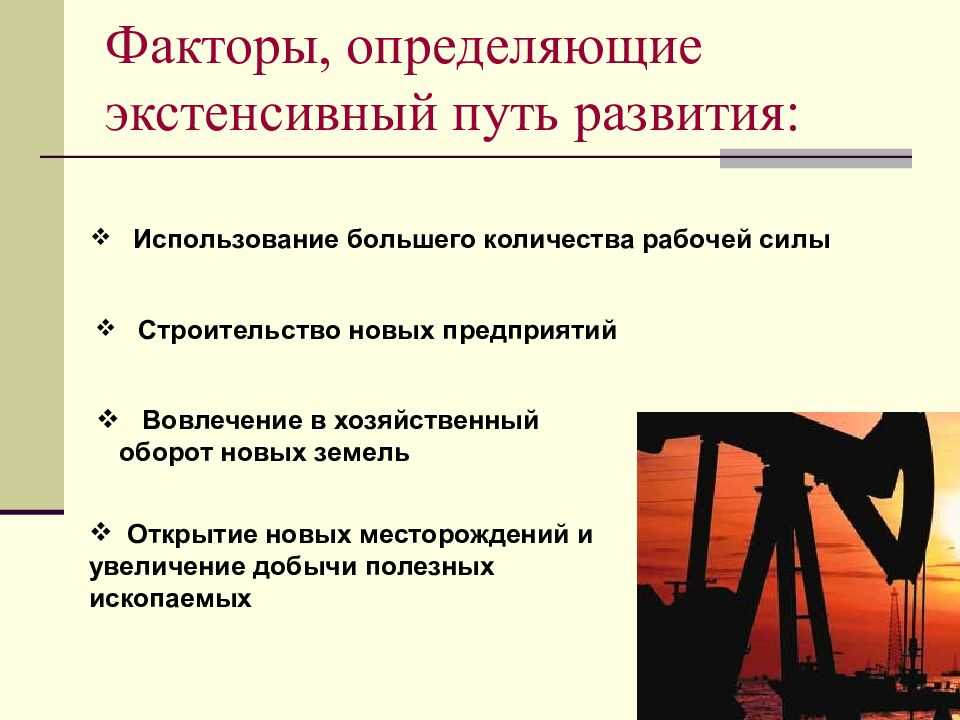 Факторы, определяющие экстенсивный путь развития:

❖ Использование большего количества рабочей силы

❖ Строительство новых предприятий

❖ Вовлечение в хозяйственный оборот новых земель

❖ Открытие новых месторождений и увеличение добычи полезных ископаемых